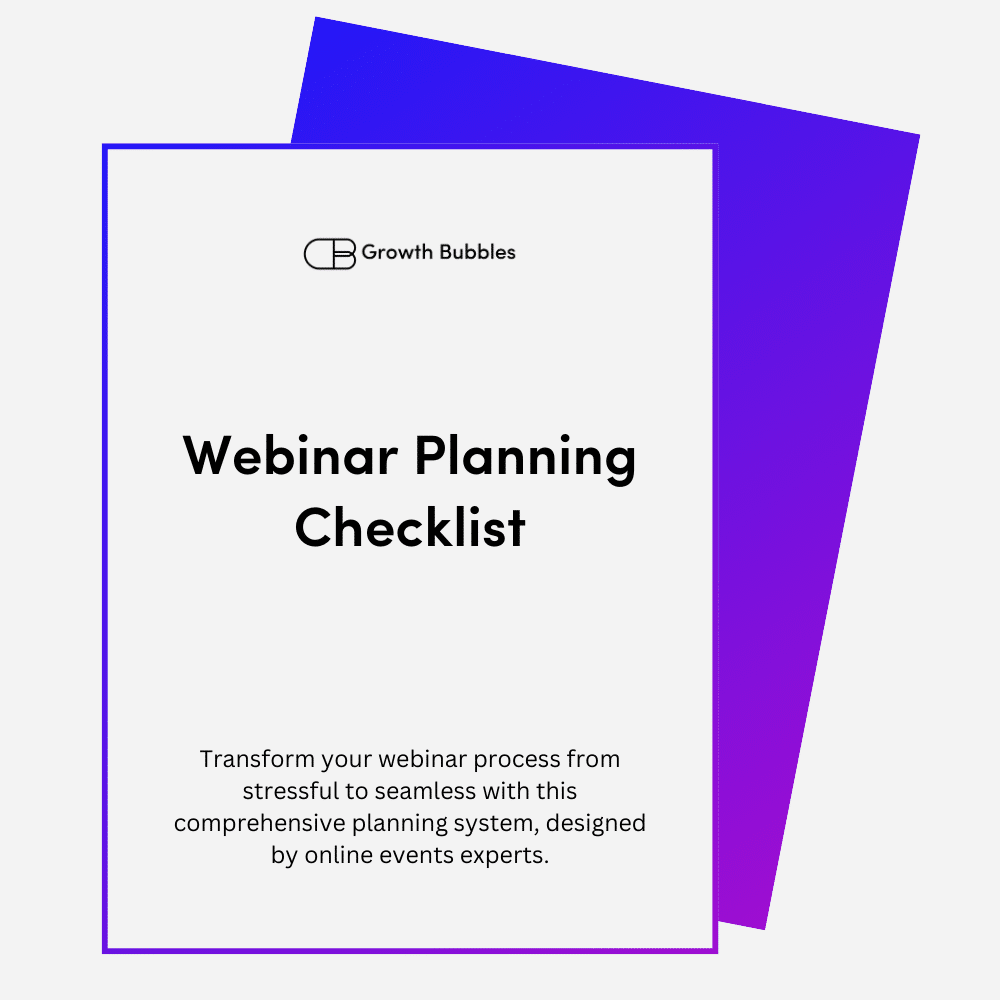 Growth Bubbles

Webinar Planning Checklist

Transform your webinar process from stressful to seamless with this comprehensive planning system, designed by online events experts.